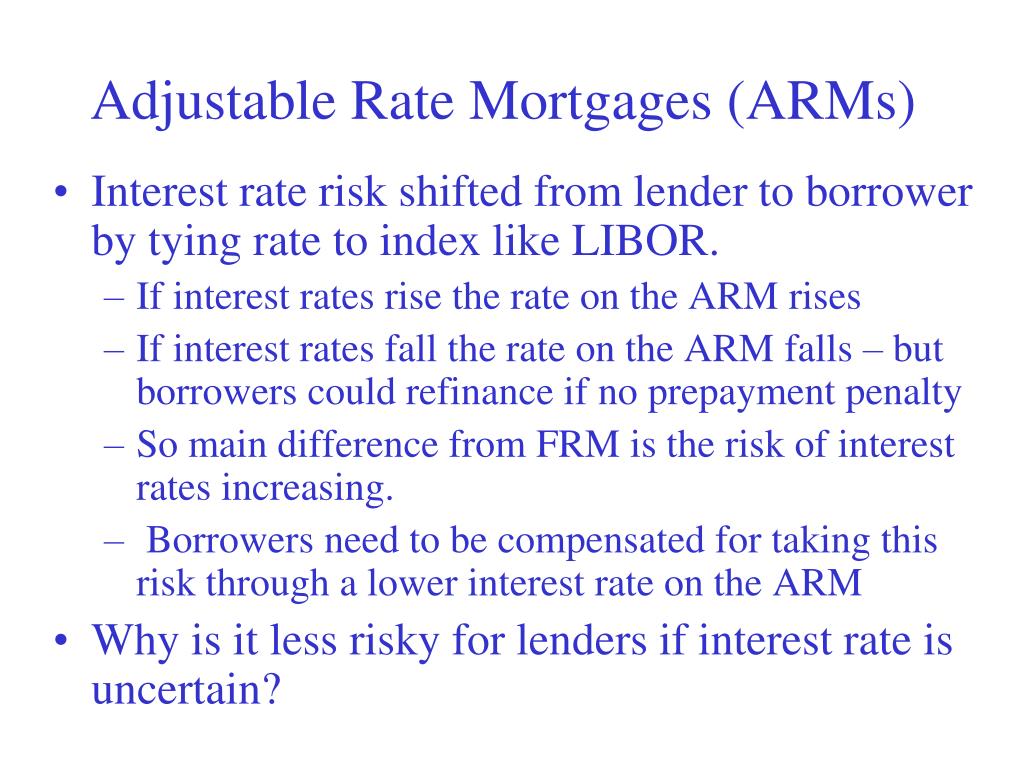 Adjustable Rate Mortgages (ARMs)

• Interest rate risk shifted from lender to borrower by tying rate to index like LIBOR.
– If interest rates rise the rate on the ARM rises
– If interest rates fall the rate on the ARM falls – but borrowers could refinance if no prepayment penalty
– So main difference from FRM is the risk of interest rates increasing.
– Borrowers need to be compensated for taking this risk through a lower interest rate on the ARM

• Why is it less risky for lenders if interest rate is uncertain?